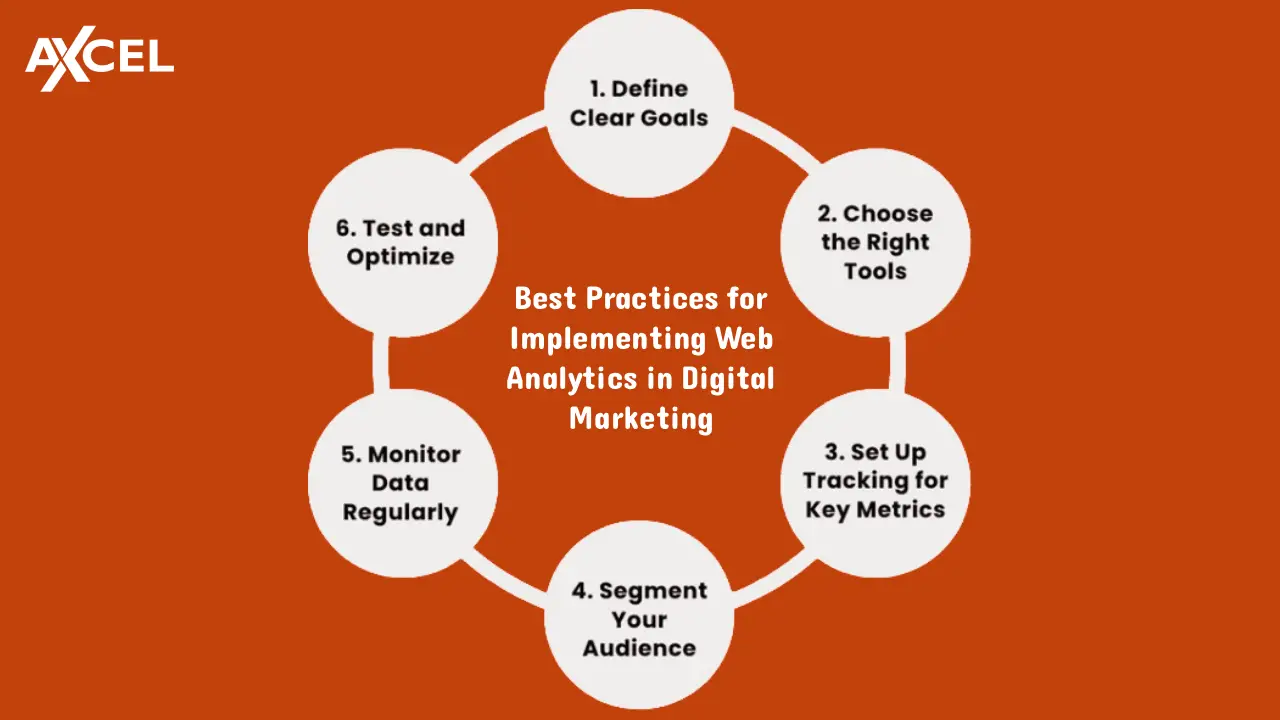 AXCEL

Best Practices for Implementing Web Analytics in Digital Marketing

1. Define Clear Goals

2. Choose the Right Tools

3. Set Up Tracking for Key Metrics

4. Segment Your Audience

5. Monitor Data Regularly

6. Test and Optimize